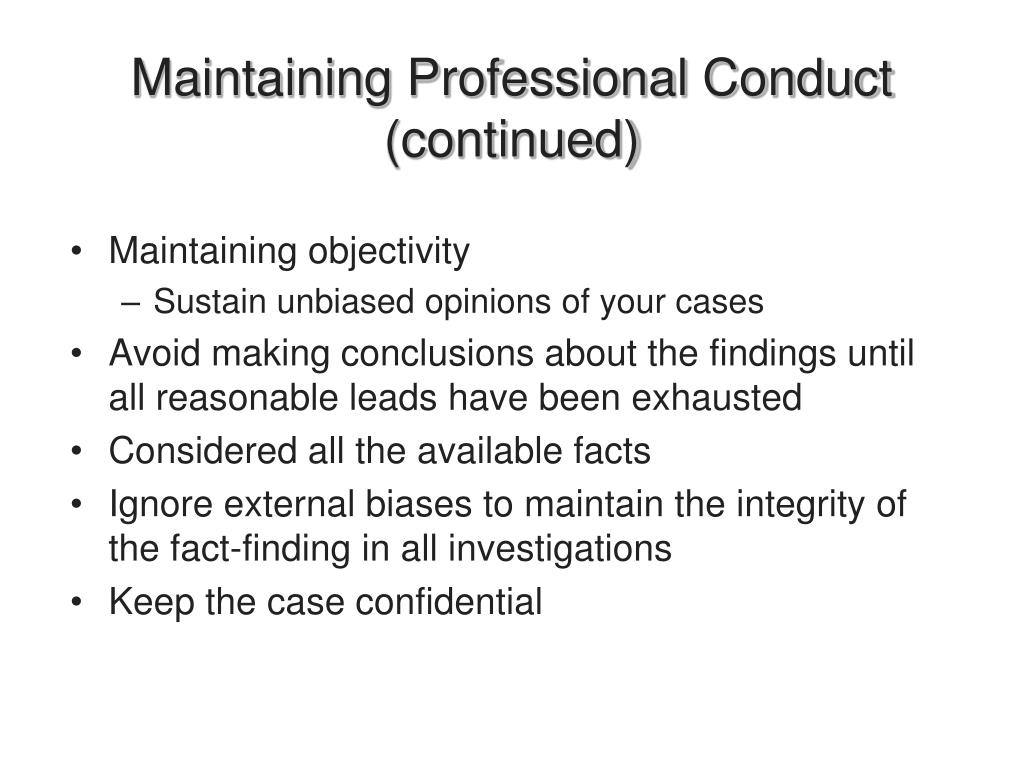 Maintaining Professional Conduct (continued)

• Maintaining objectivity
– Sustain unbiased opinions of your cases
• Avoid making conclusions about the findings until all reasonable leads have been exhausted
• Considered all the available facts
• Ignore external biases to maintain the integrity of the fact-finding in all investigations
• Keep the case confidential